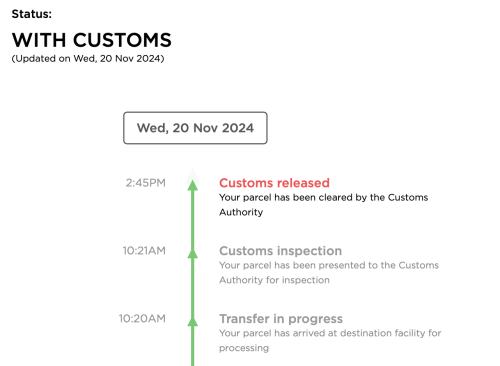 Status:

WITH CUSTOMS
(Updated on Wed, 20 Nov 2024)

Wed, 20 Nov 2024

2:45PM
Customs released
Your parcel has been cleared by the Customs Authority

10:21AM
Customs inspection
Your parcel has been presented to the Customs Authority for inspection

10:20AM
Transfer in progress
Your parcel has arrived at destination facility for processing